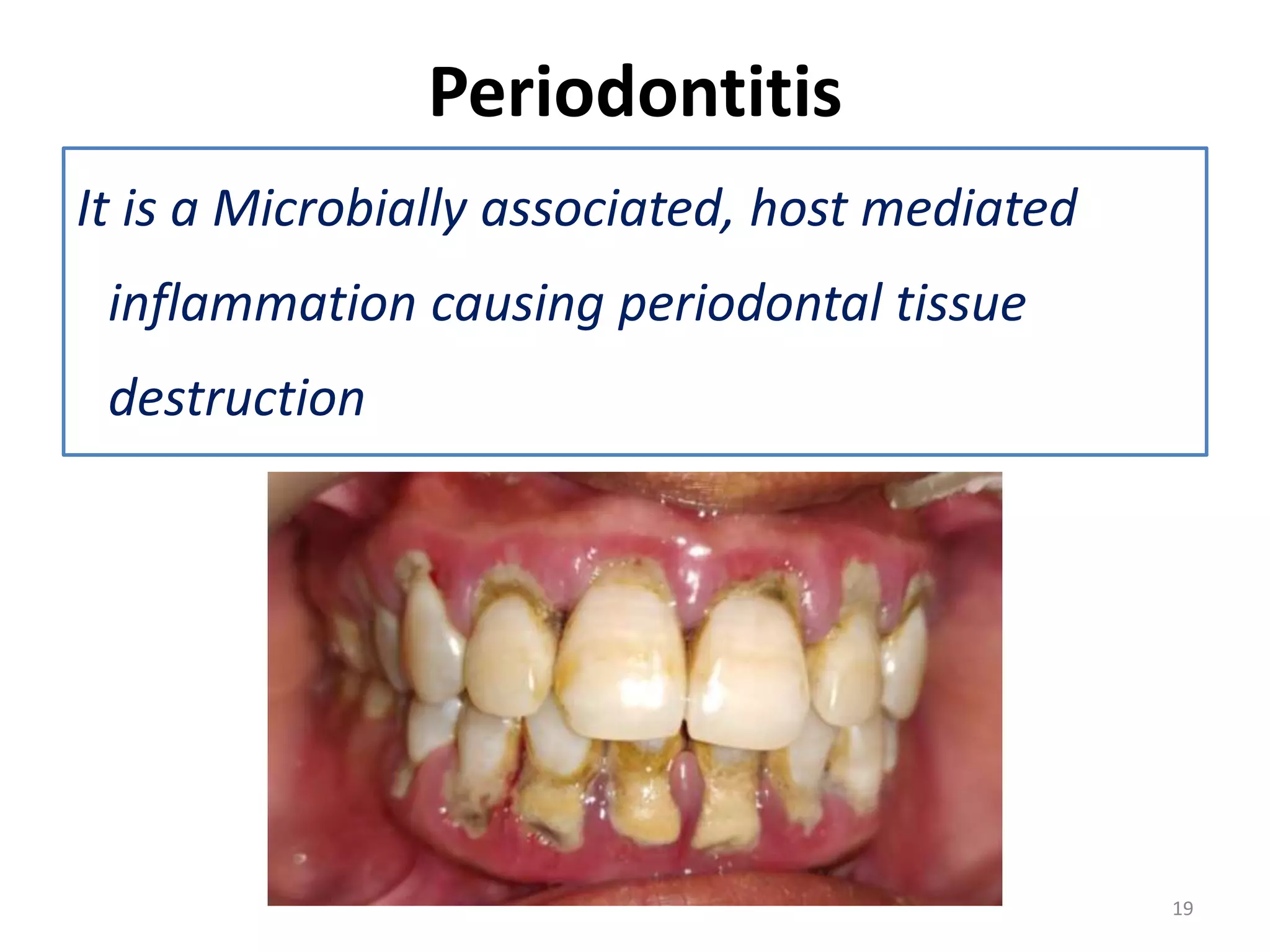 Periodontitis

It is a Microbially associated, host mediated inflammation causing periodontal tissue destruction

19